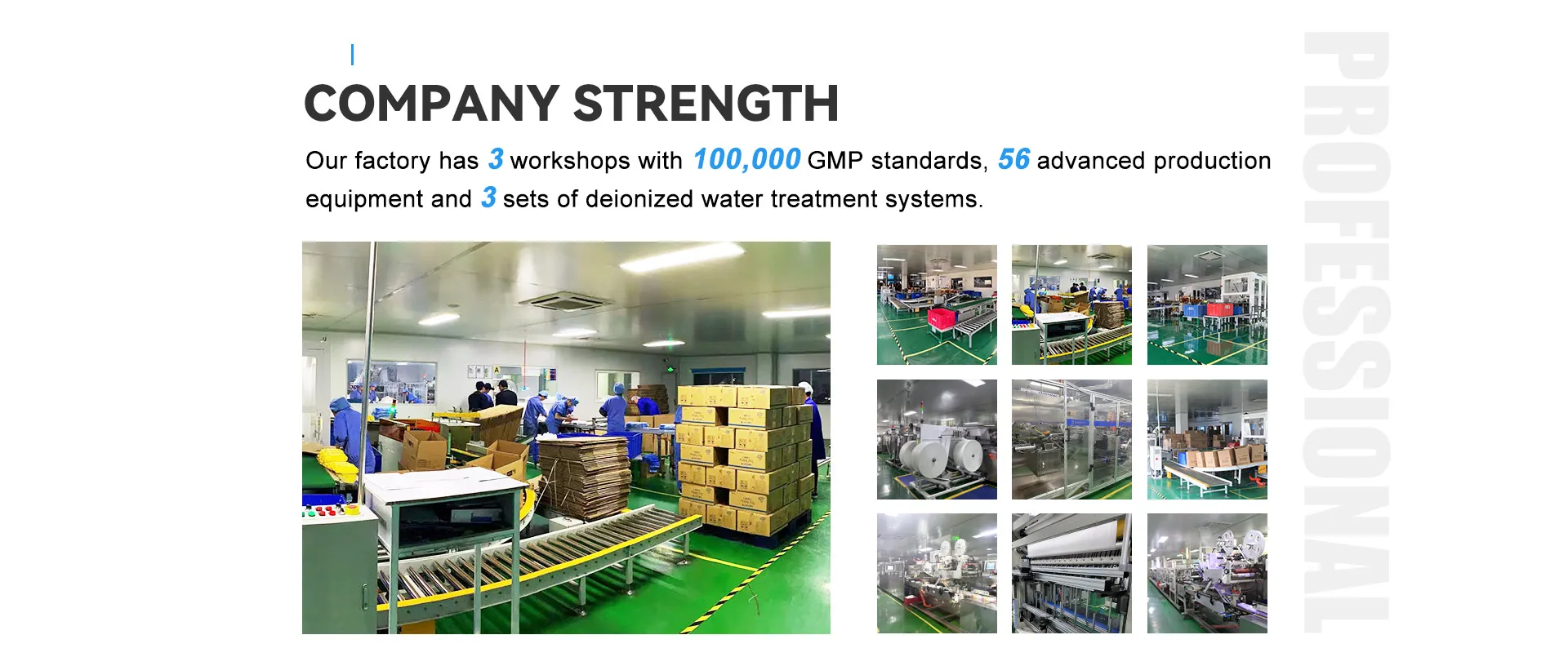 COMPANY STRENGTH

Our factory has 3 workshops with 100,000 GMP standards, 56 advanced production equipment and 3 sets of deionized water treatment systems.

PROFESSIONAL